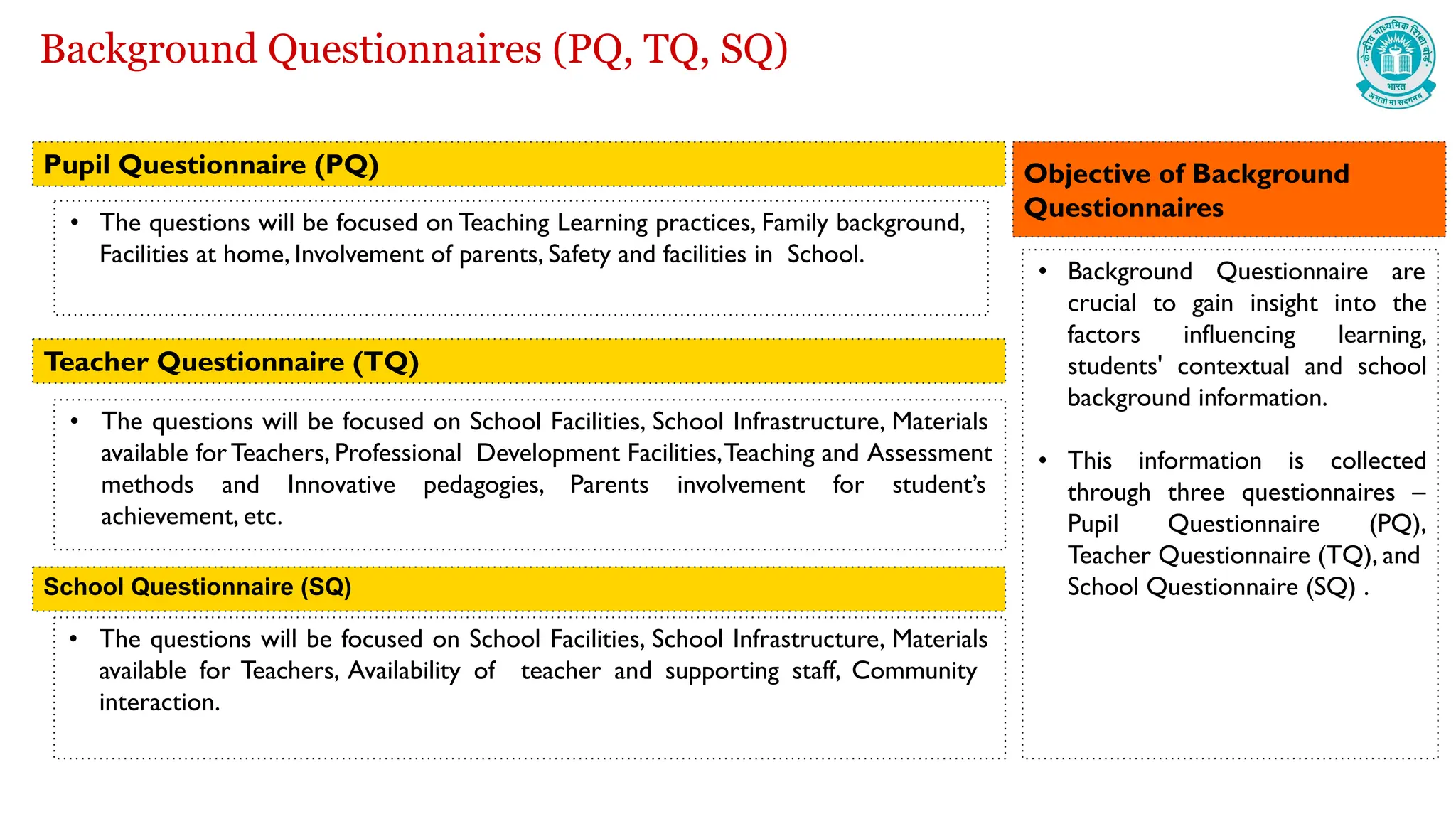 Background Questionnaires (PQ, TQ, SQ)

केन्द्रीय माध्यमिक शिक्षा बोर्ड
भारत
असतो मा सद्गमय

Pupil Questionnaire (PQ)

• The questions will be focused on Teaching Learning practices, Family background, Facilities at home, Involvement of parents, Safety and facilities in School.

Teacher Questionnaire (TQ)

• The questions will be focused on School Facilities, School Infrastructure, Materials available for Teachers, Professional Development Facilities, Teaching and Assessment methods and Innovative pedagogies, Parents involvement for student's achievement, etc.

School Questionnaire (SQ)

• The questions will be focused on School Facilities, School Infrastructure, Materials available for Teachers, Availability of teacher and supporting staff, Community interaction.

Objective of Background Questionnaires

• Background Questionnaire are crucial to gain insight into the factors influencing learning, students' contextual and school background information.

• This information is collected through three questionnaires – Pupil Questionnaire (PQ), Teacher Questionnaire (TQ), and School Questionnaire (SQ) .